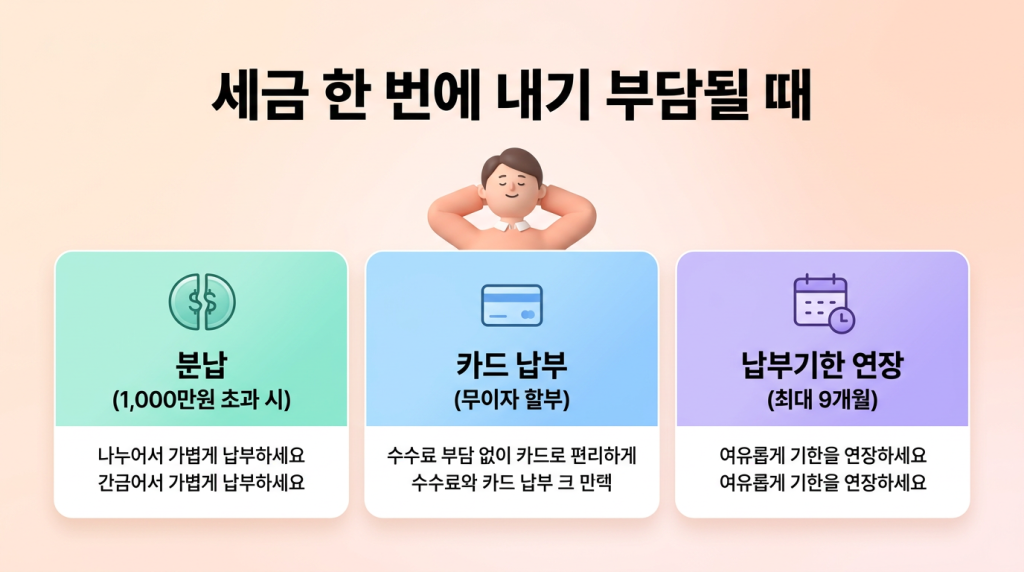 세금 한 번에 내기 부담될 때

분납
(1,000만원 초과 시)

나누어서 가볍게 납부하세요
간금어서 가볍게 납부하세요

카드 납부
(무이자 할부)

수수료 부담 없이 카드로 편리하게
수수료와 카드 납부 크 만텍

납부기한 연장
(최대 9개월)

여유롭게 기한을 연장하세요
여유롭게 기한을 연장하세요